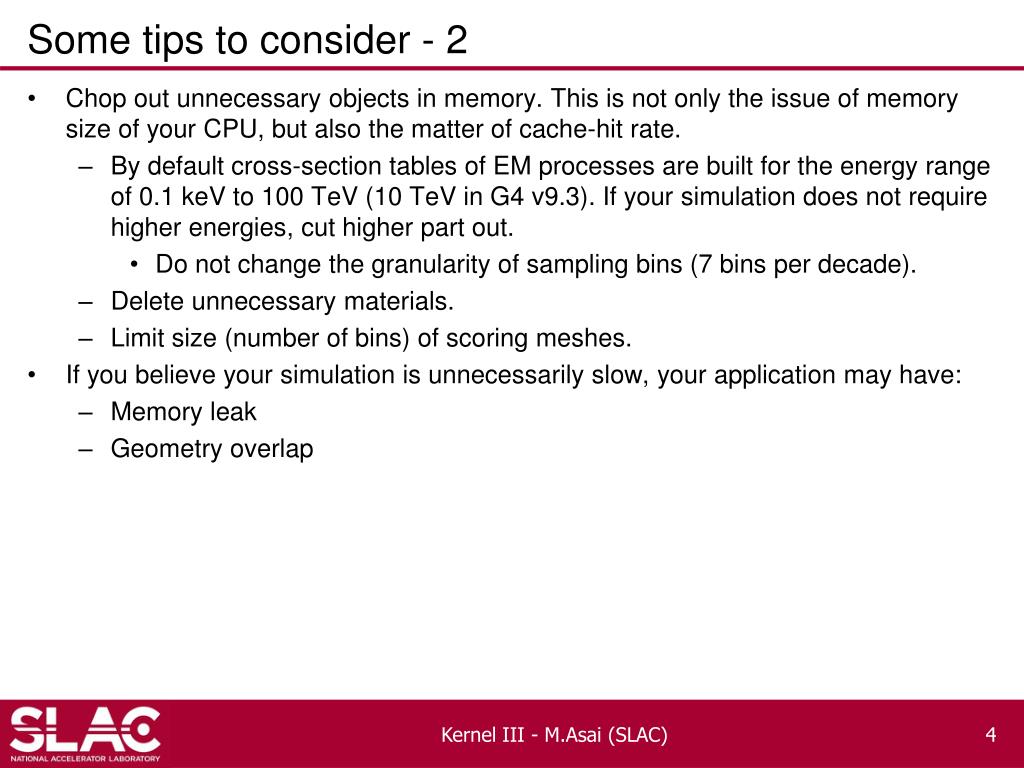 Some tips to consider - 2

• Chop out unnecessary objects in memory. This is not only the issue of memory size of your CPU, but also the matter of cache-hit rate.
– By default cross-section tables of EM processes are built for the energy range of 0.1 keV to 100 TeV (10 TeV in G4 v9.3). If your simulation does not require higher energies, cut higher part out.
• Do not change the granularity of sampling bins (7 bins per decade).
– Delete unnecessary materials.
– Limit size (number of bins) of scoring meshes.
• If you believe your simulation is unnecessarily slow, your application may have:
– Memory leak
– Geometry overlap

SLAC
NATIONAL ACCELERATOR LABORATORY

Kernel III - M.Asai (SLAC)

4